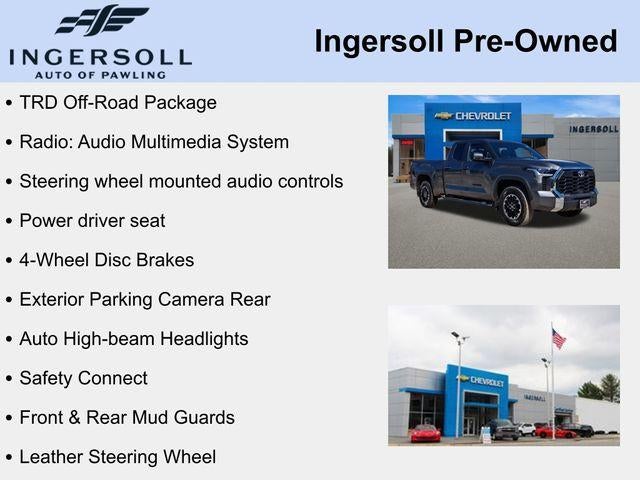 INGERSOLL
AUTO OF PAWLING

Ingersoll Pre-Owned

• TRD Off-Road Package
• Radio: Audio Multimedia System
• Steering wheel mounted audio controls
• Power driver seat
• 4-Wheel Disc Brakes
• Exterior Parking Camera Rear
• Auto High-beam Headlights
• Safety Connect
• Front & Rear Mud Guards
• Leather Steering Wheel

CHEVROLET
INGERSOLL

CHEVROLET
INGERSOLL